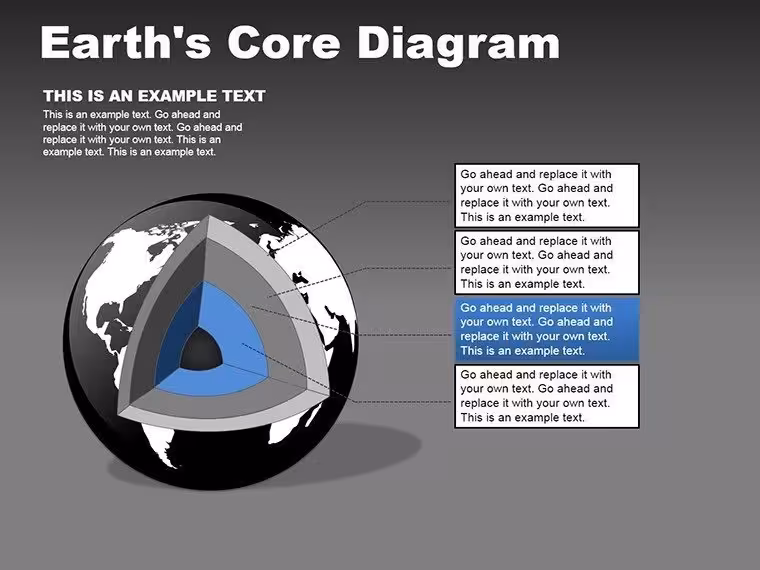 Earth's Core Diagram

THIS IS AN EXAMPLE TEXT

This is an example text. Go ahead and replace it with your own text. Go ahead and replace it with your own text. This is an example text. This is an example text.

Go ahead and replace it with your own text. Go ahead and replace it with your own text. This is an example text.

Go ahead and replace it with your own text. Go ahead and replace it with your own text. This is an example text.

Go ahead and replace it with your own text. Go ahead and replace it with your own text. This is an example text.

Go ahead and replace it with your own text. Go ahead and replace it with your own text. This is an example text.